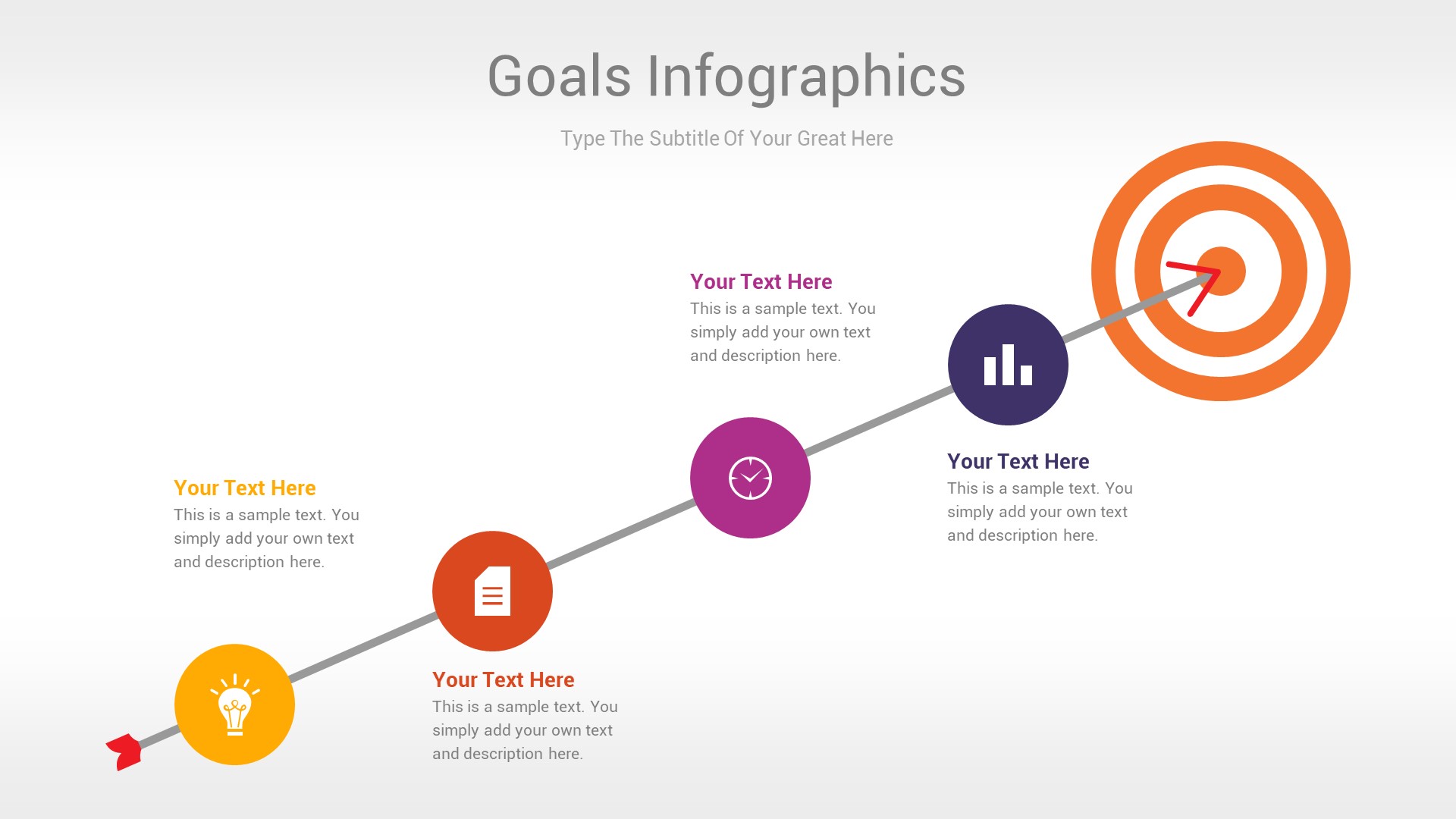 Goals Infographics

Type The Subtitle Of Your Great Here

Your Text Here

This is a sample text. You simply add your own text and description here.

Your Text Here

This is a sample text. You simply add your own text and description here.

Your Text Here

This is a sample text. You simply add your own text and description here.

Your Text Here

This is a sample text. You simply add your own text and description here.